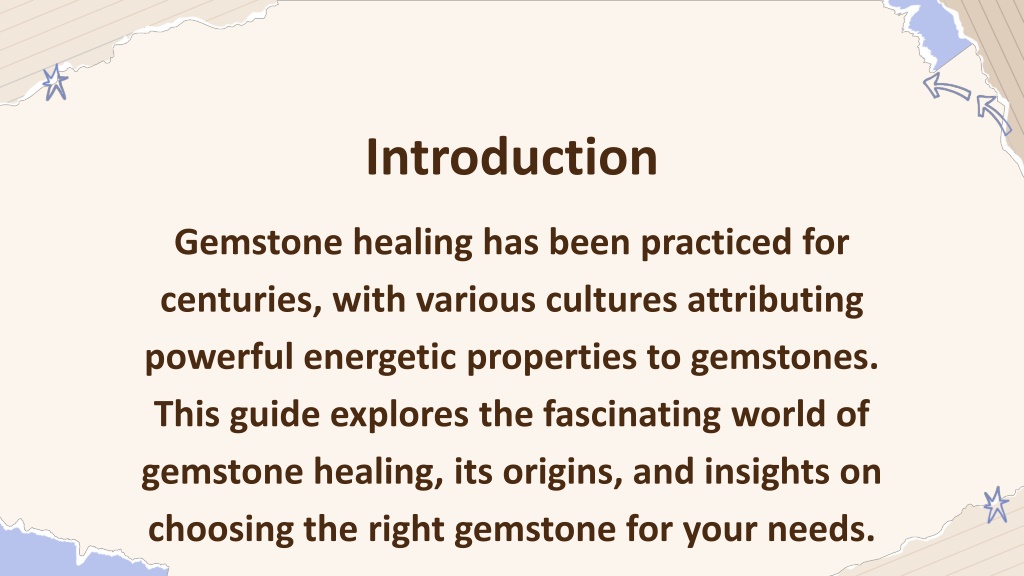 Introduction

Gemstone healing has been practiced for centuries, with various cultures attributing powerful energetic properties to gemstones. This guide explores the fascinating world of gemstone healing, its origins, and insights on choosing the right gemstone for your needs.